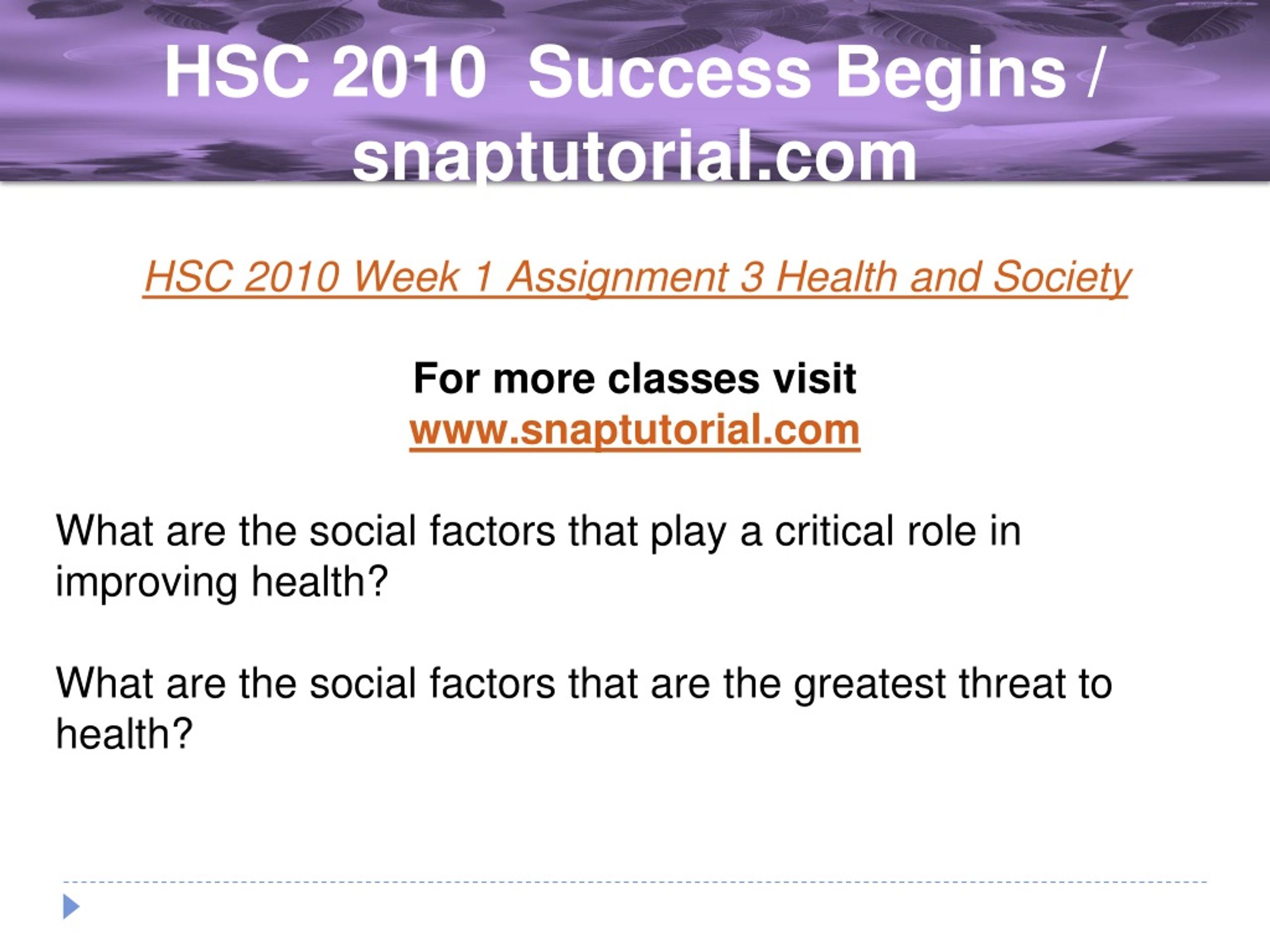 HSC 2010 Success Begins / snaptutorial.com

HSC 2010 Week 1 Assignment 3 Health and Society

For more classes visit
www.snaptutorial.com

What are the social factors that play a critical role in improving health?

What are the social factors that are the greatest threat to health?